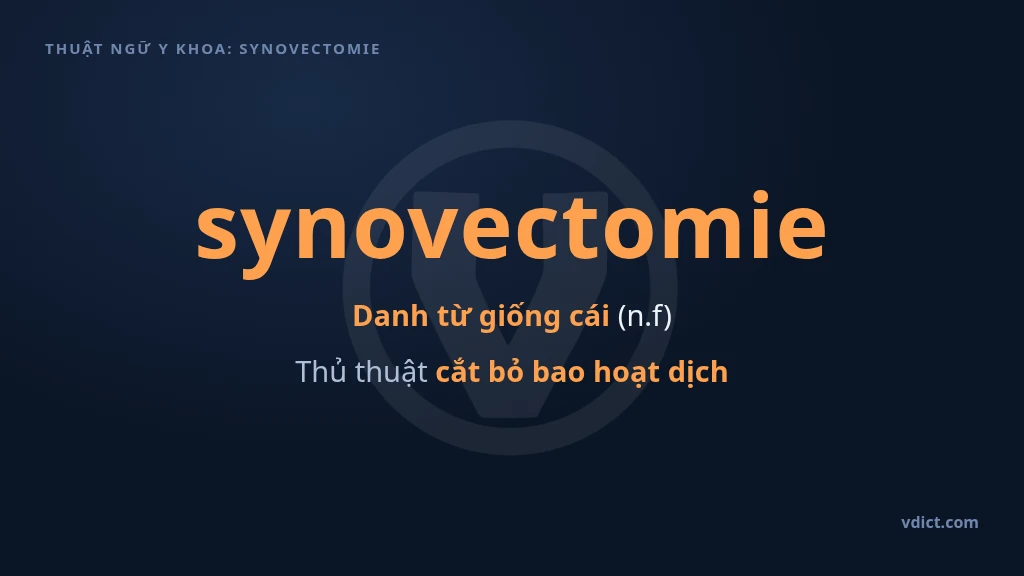 THUẬT NGỮ Y KHOA: SYNOVECTOMIE

synovectomie

Danh từ giống cái (n.f)

Thủ thuật cắt bỏ bao hoạt dịch

vdict.com